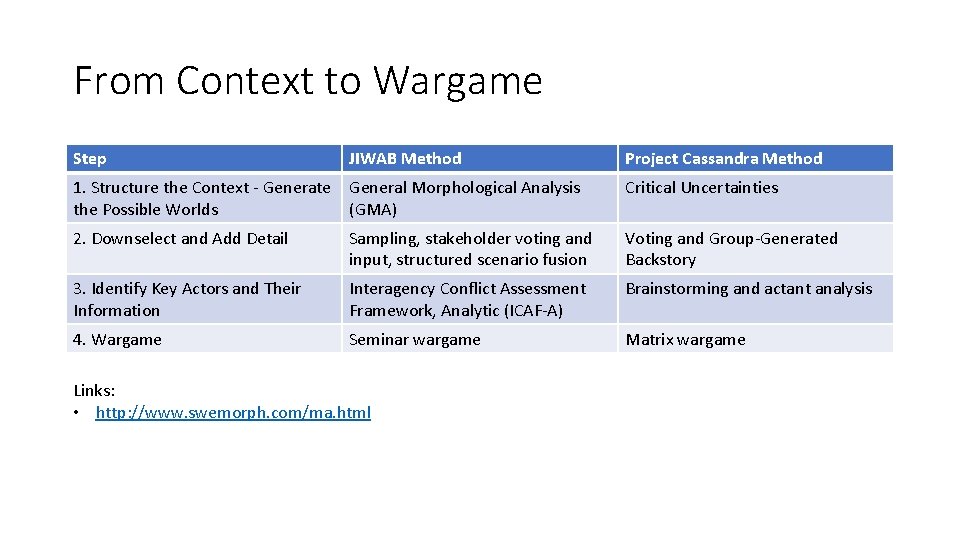 From Context to Wargame

| Step | JIWAB Method | Project Cassandra Method |
|---|---|---|
| 1. Structure the Context - Generate the Possible Worlds | General Morphological Analysis (GMA) | Critical Uncertainties |
| 2. Downselect and Add Detail | Sampling, stakeholder voting and input, structured scenario fusion | Voting and Group-Generated Backstory |
| 3. Identify Key Actors and Their Information | Interagency Conflict Assessment Framework, Analytic (ICAF-A) | Brainstorming and actant analysis |
| 4. Wargame | Seminar wargame | Matrix wargame |

Links:
• http://www.swemorph.com/ma.html